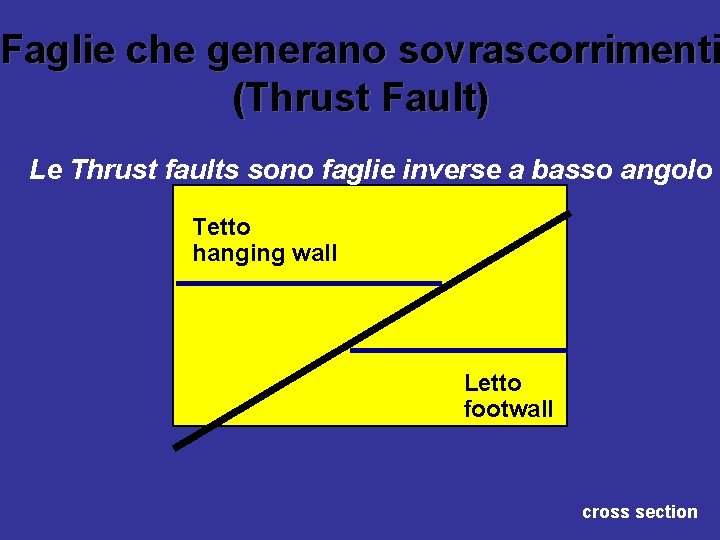 Faglie che generano sovrascorrimenti
(Thrust Fault)

Le Thrust faults sono faglie inverse a basso angolo

Tetto
hanging wall

Letto
footwall

cross section